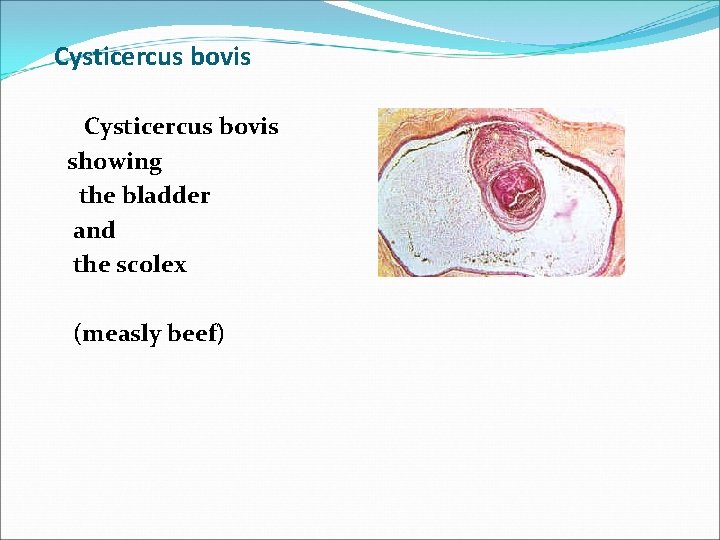 Cysticercus bovis

Cysticercus bovis showing the bladder and the scolex

(measly beef)